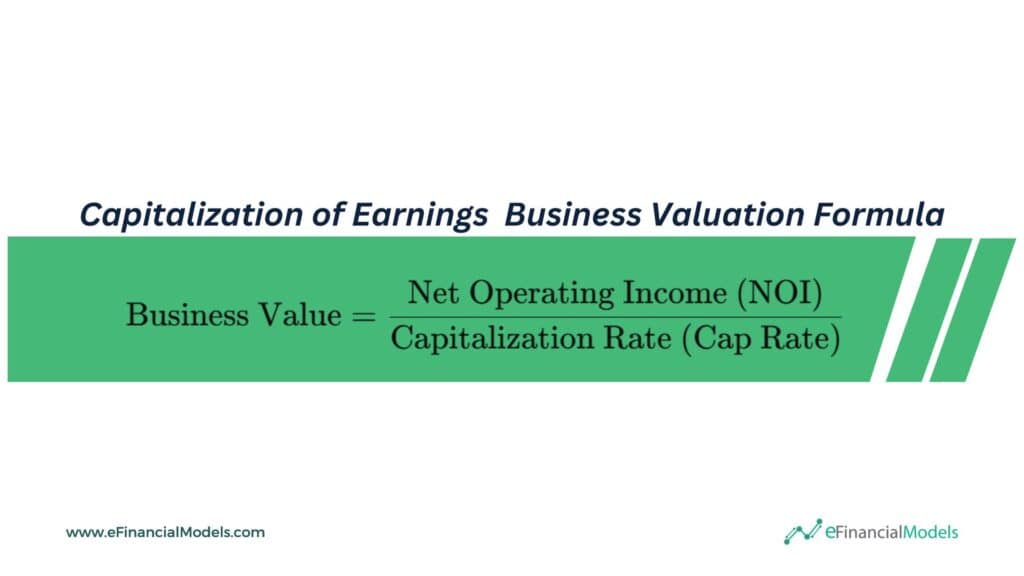 Capitalization of Earnings  Business Valuation Formula

$\text{Business Value} = \frac{\text{Net Operating Income (NOI)}}{\text{Capitalization Rate (Cap Rate)}}$

www.eFinancialModels.com

eFinancialModels